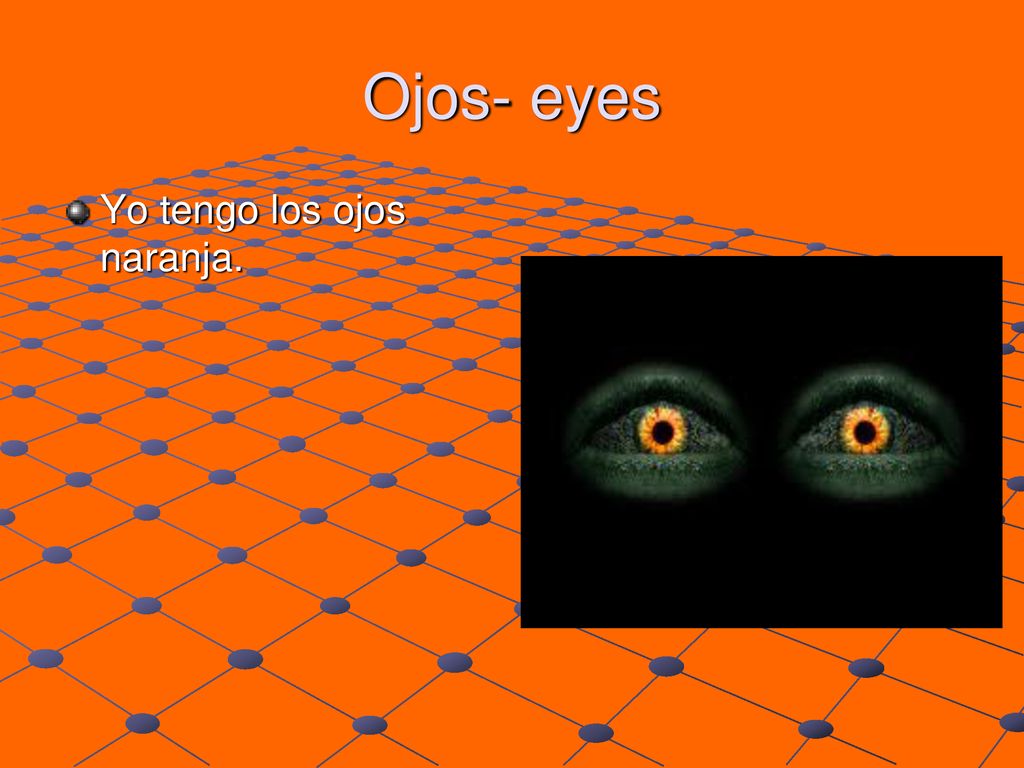 Ojos- eyes

Yo tengo los ojos naranja.